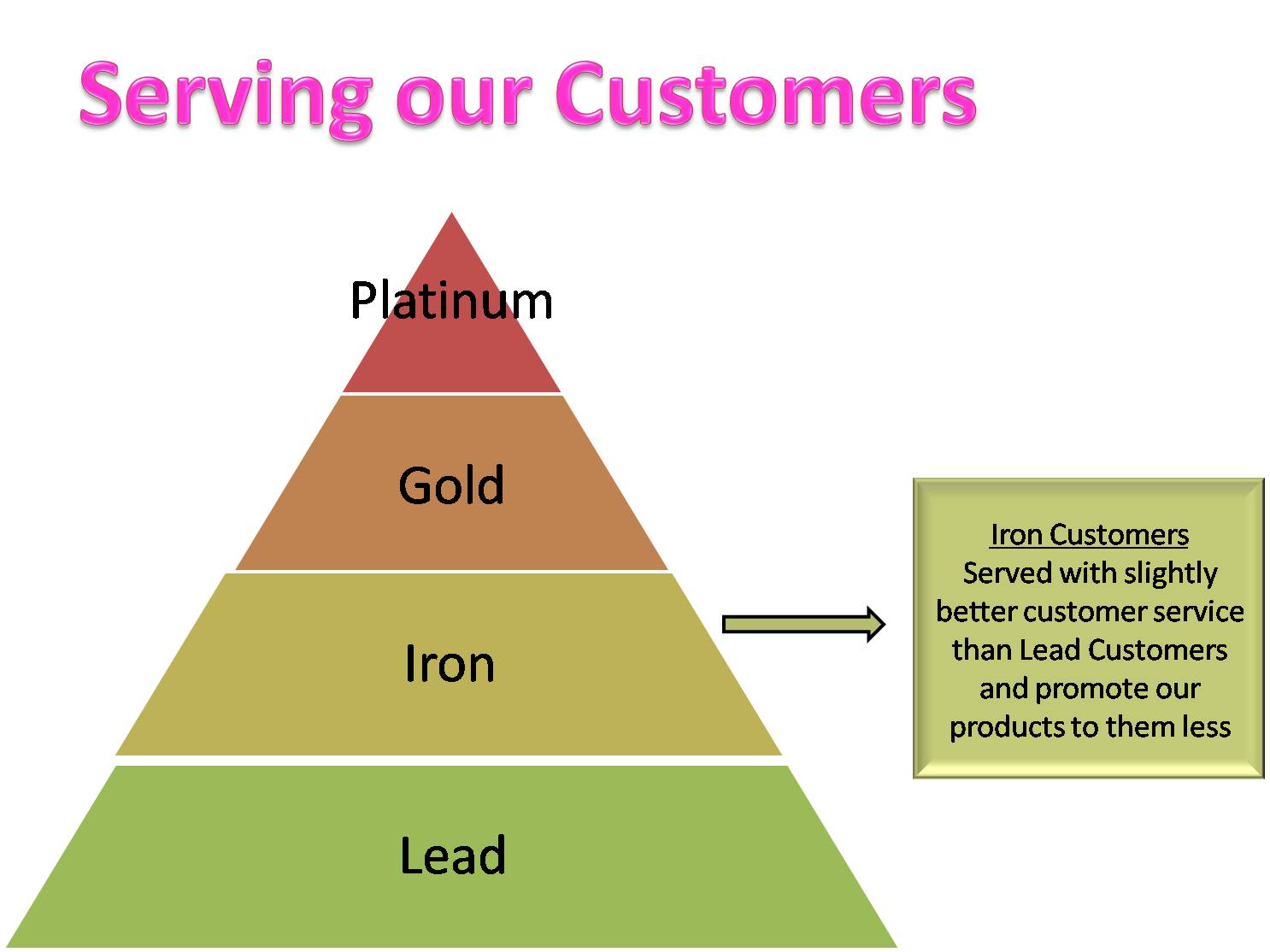 Serving our Customers

Platinum

Gold

Iron

Lead

Iron Customers
Served with slightly better customer service than Lead Customers and promote our products to them less